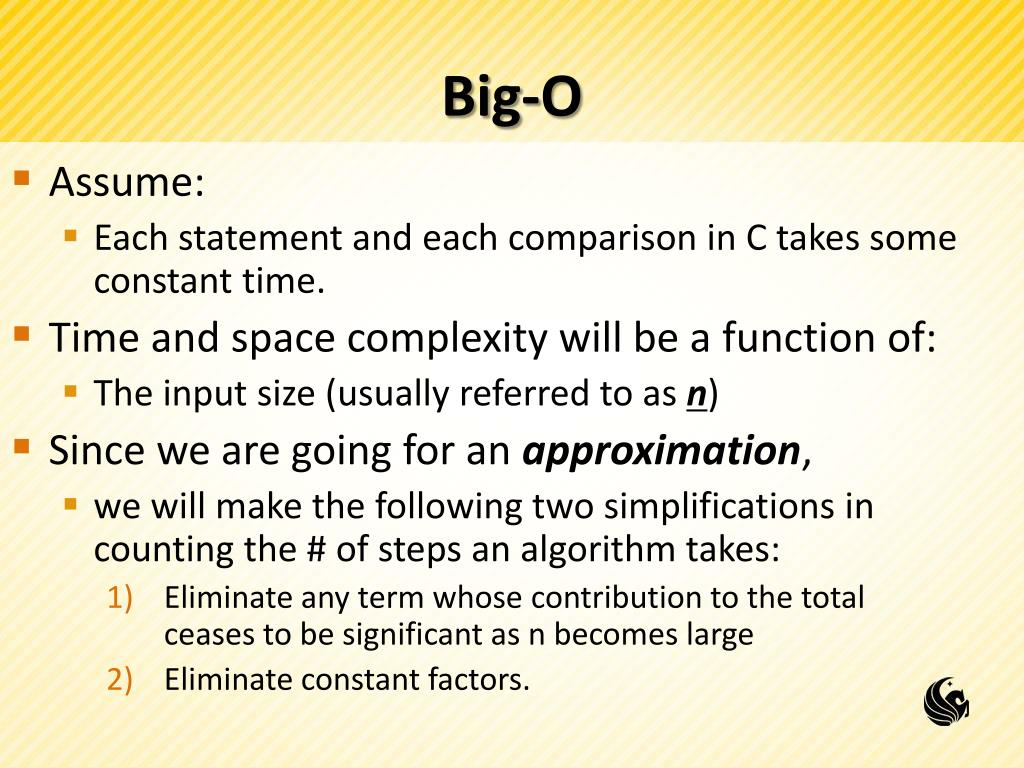 Big-O

Assume:

Each statement and each comparison in C takes some constant time.

Time and space complexity will be a function of:

The input size (usually referred to as n)

Since we are going for an approximation,

we will make the following two simplifications in counting the # of steps an algorithm takes:

1) Eliminate any term whose contribution to the total ceases to be significant as n becomes large

2) Eliminate constant factors.